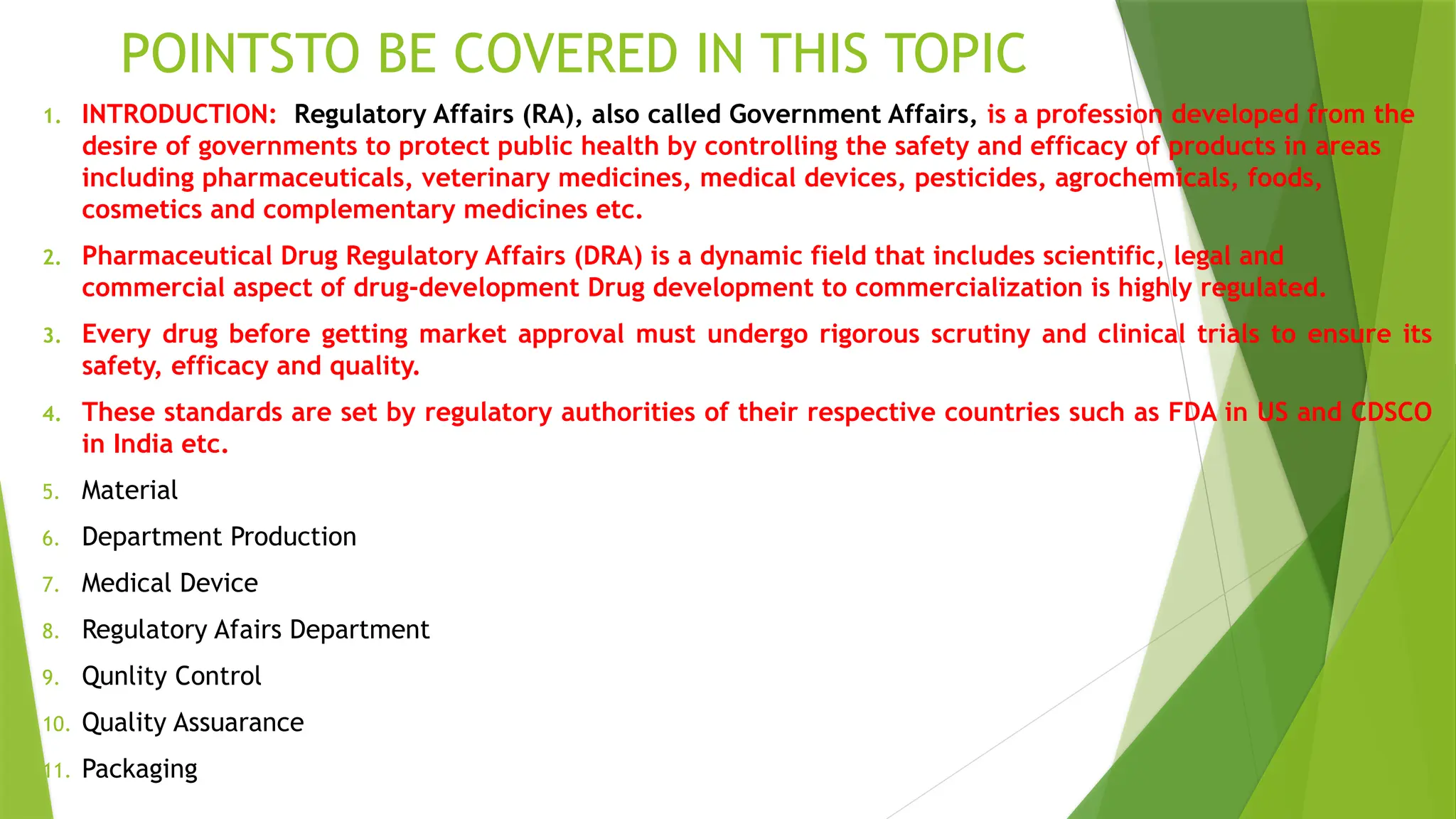 POINTSTO BE COVERED IN THIS TOPIC

1. INTRODUCTION: Regulatory Affairs (RA), also called Government Affairs, is a profession developed from the desire of governments to protect public health by controlling the safety and efficacy of products in areas including pharmaceuticals, veterinary medicines, medical devices, pesticides, agrochemicals, foods, cosmetics and complementary medicines etc.

2. Pharmaceutical Drug Regulatory Affairs (DRA) is a dynamic field that includes scientific, legal and commercial aspect of drug-development Drug development to commercialization is highly regulated.

3. Every drug before getting market approval must undergo rigorous scrutiny and clinical trials to ensure its safety, efficacy and quality.

4. These standards are set by regulatory authorities of their respective countries such as FDA in US and CDSCO in India etc.

5. Material

6. Department Production

7. Medical Device

8. Regulatory Afairs Department

9. Qunlity Control

10. Quality Assuarance

11. Packaging